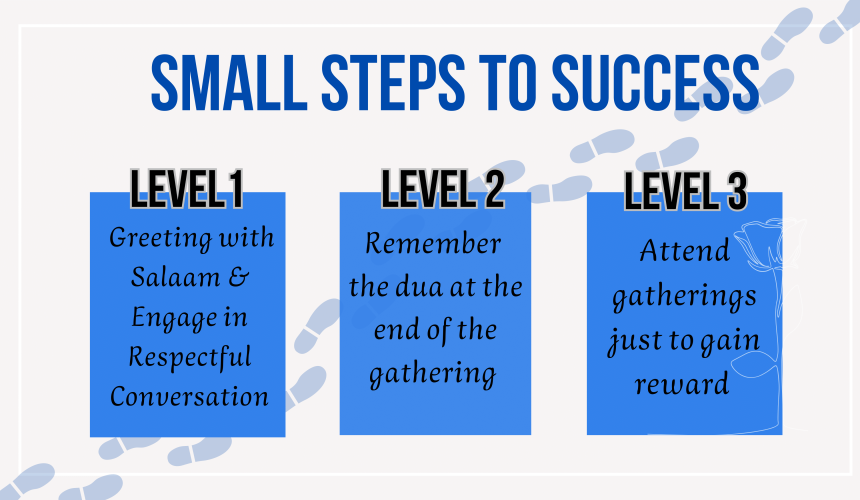 SMALL STEPS TO SUCCESS

LEVEL 1

Greeting with Salaam & Engage in Respectful Conversation

LEVEL 2

Remember the dua at the end of the gathering

LEVEL 3

Attend gatherings just to gain reward